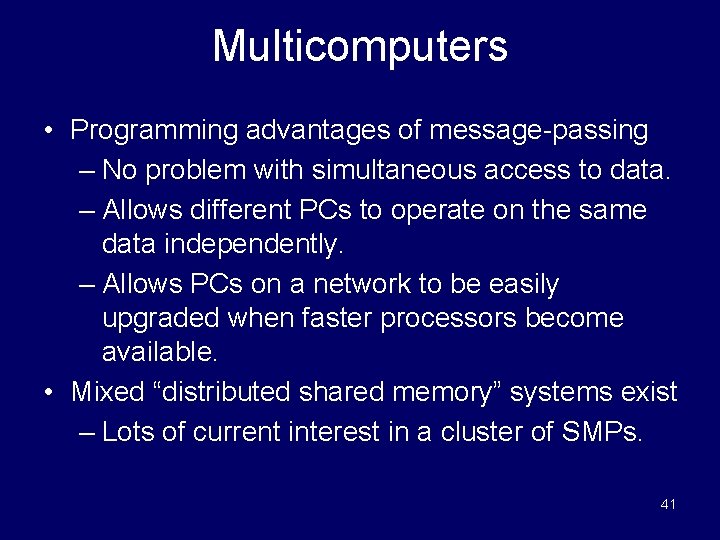 Multicomputers

• Programming advantages of message-passing
– No problem with simultaneous access to data.
– Allows different PCs to operate on the same data independently.
– Allows PCs on a network to be easily upgraded when faster processors become available.
• Mixed “distributed shared memory” systems exist
– Lots of current interest in a cluster of SMPs.

41